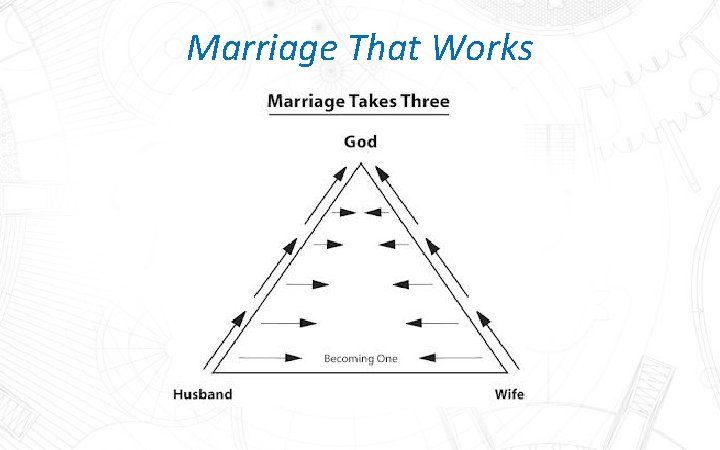 Marriage That Works

Marriage Takes Three

God

Becoming One

Husband

Wife